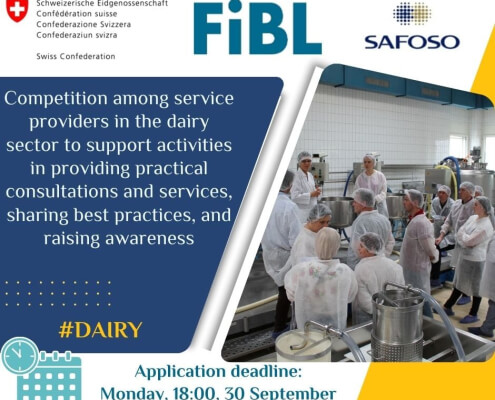 Schweizerische Eidgenossenschaft
Confédération suisse
Confederazione Svizzera
Confederaziun svizra

Swiss Confederation

FiBL

SAFOSO

Competition among service providers in the dairy sector to support activities in providing practical consultations and services, sharing best practices, and raising awareness

#DAIRY

Application deadline:
Monday, 18:00, 30 September